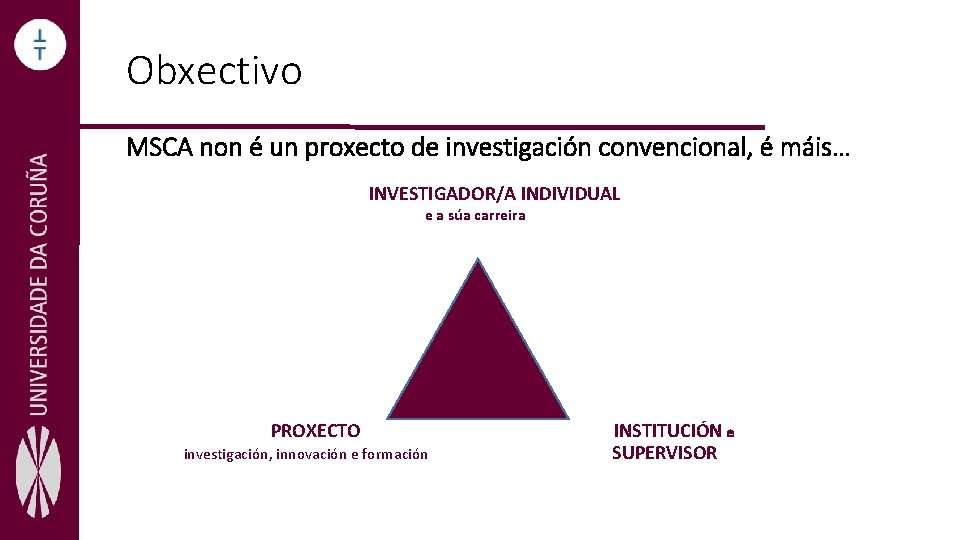 UNIVERSIDADE DA CORUÑA

Obxectivo

MSCA non é un proxecto de investigación convencional, é máis…

INVESTIGADOR/A INDIVIDUAL
e a súa carreira

PROXECTO
investigación, innovación e formación

INSTITUCIÓN e SUPERVISOR